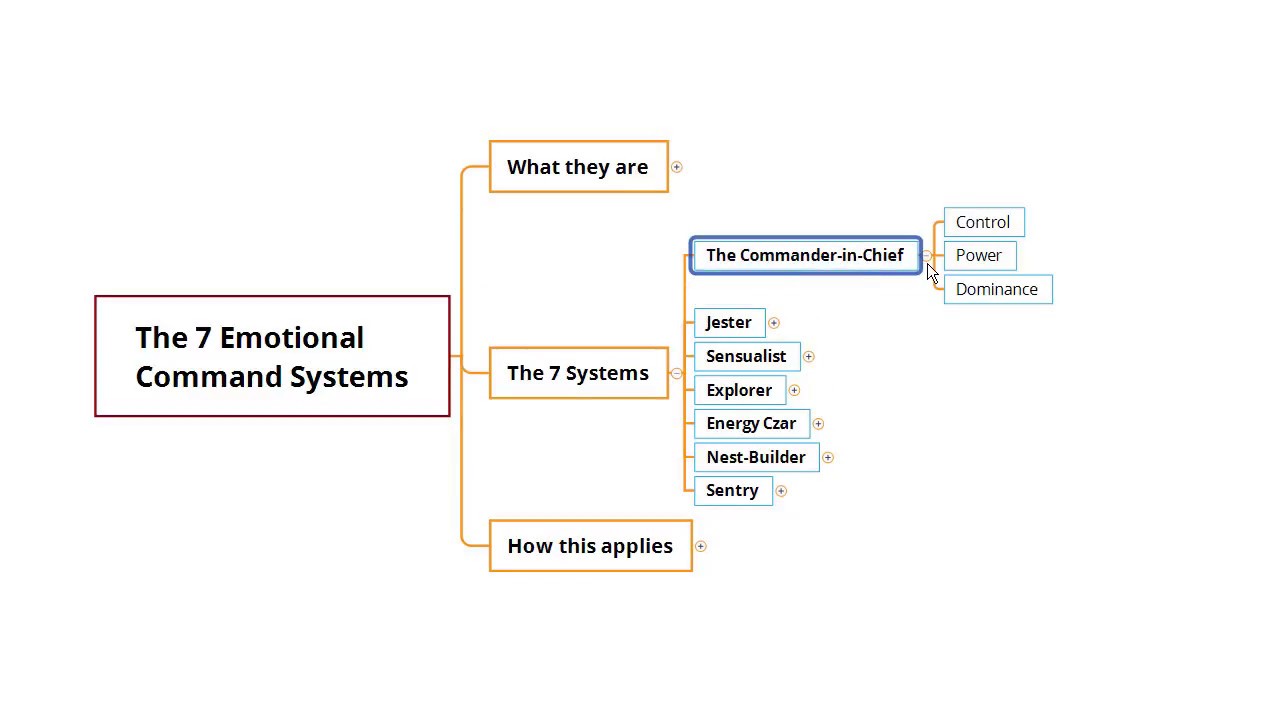 The 7 Emotional Command Systems

What they are

The 7 Systems

The Commander-in-Chief

Control

Power

Dominance

Jester

Sensualist

Explorer

Energy Czar

Nest-Builder

Sentry

How this applies